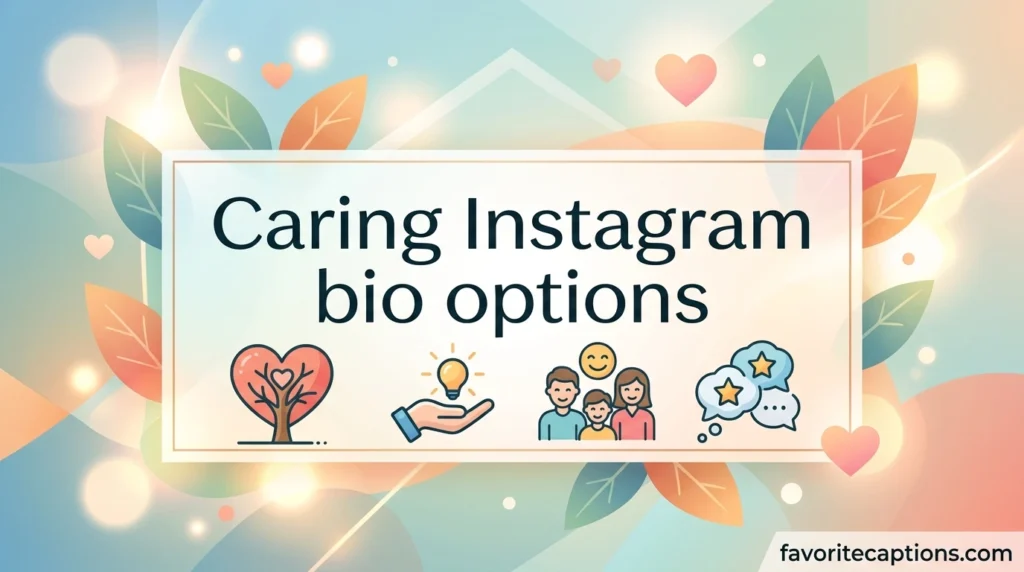 Caring Instagram bio options

favoritecaptions.com